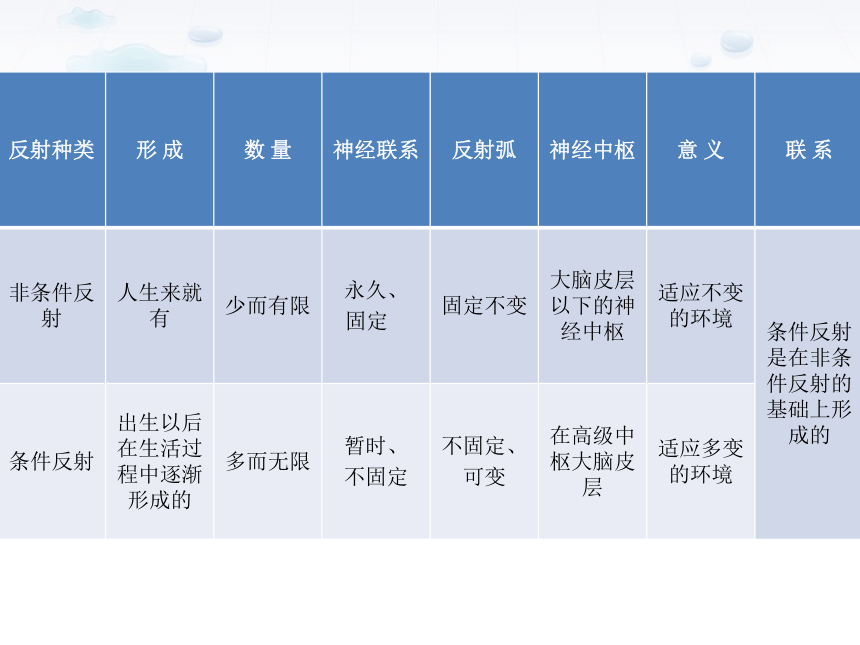 | 反射种类 | 形 成 | 数 量 | 神经联系 | 反射弧 | 神经中枢 | 意 义 | 联 系 |
|---|---|---|---|---|---|---|---|
| 非条件反射 | 人生来就有 | 少而有限 | 永久、固定 | 固定不变 | 大脑皮层以下的神经中枢 | 适应不变的环境 | 条件反射是在非条件反射的基础上形成的 |
| 条件反射 | 出生以后在生活过程中逐渐形成的 | 多而无限 | 暂时、不固定 | 不固定、可变 | 在高级中枢大脑皮层 | 适应多变的环境 | |